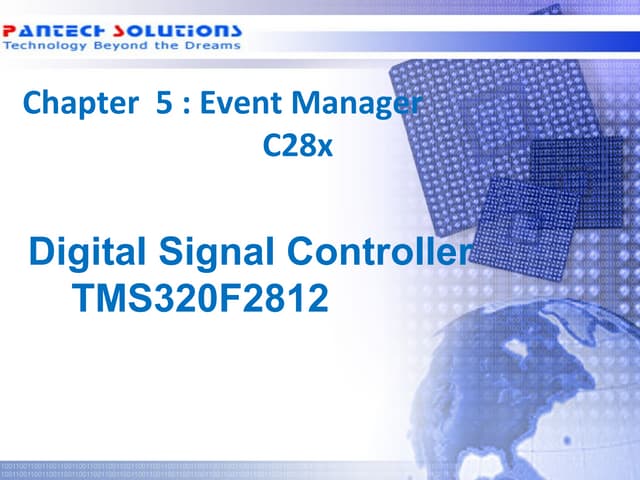 PANTECH SOLUTIONS
Technology Beyond the Dreams

Chapter 5 : Event Manager
C28x

Digital Signal Controller
TMS320F2812